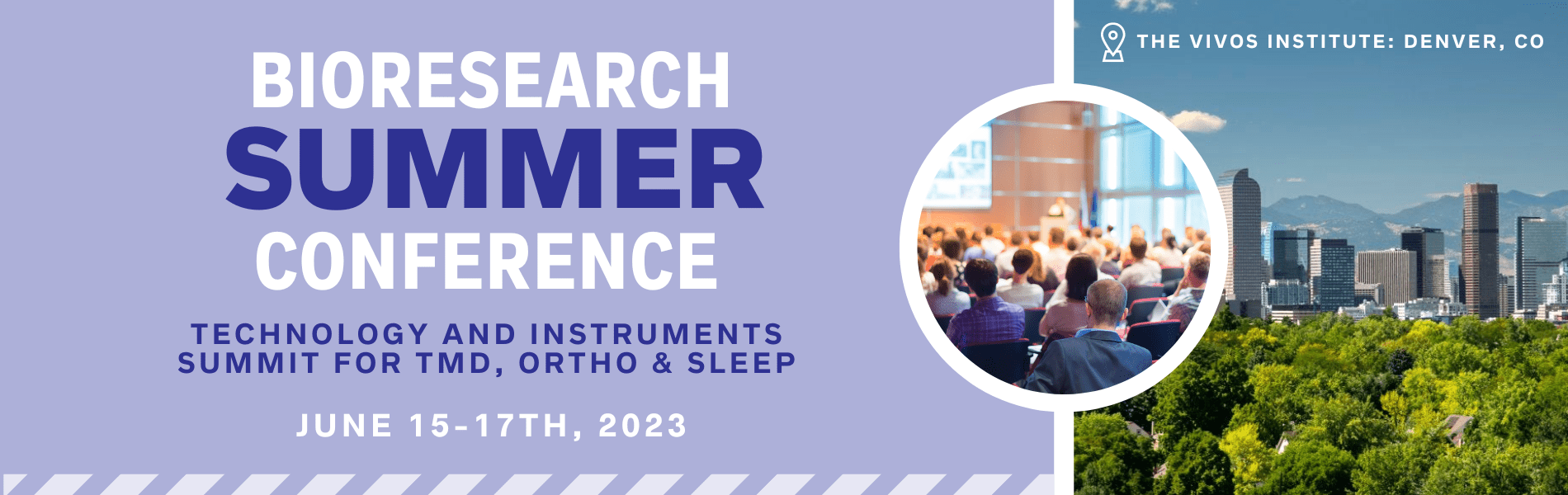 BIORESEARCH
SUMMER
CONFERENCE

TECHNOLOGY AND INSTRUMENTS SUMMIT FOR TMD, ORTHO & SLEEP

JUNE 15-17TH, 2023

THE VIVOS INSTITUTE: DENVER, CO